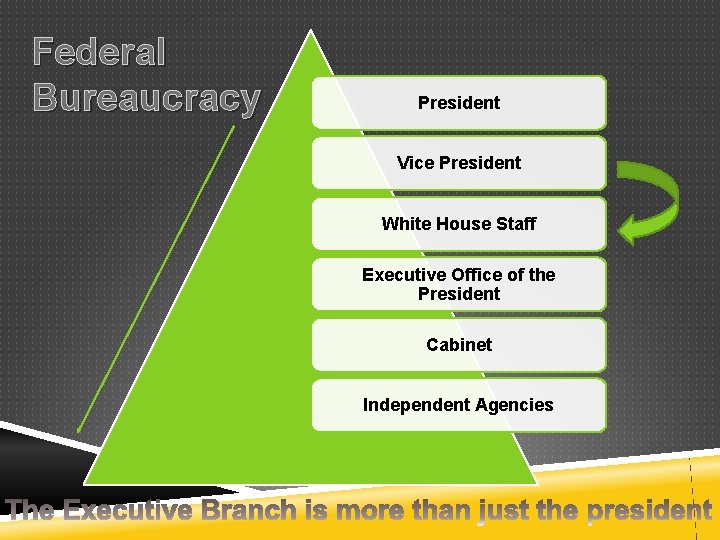 Federal Bureaucracy

President

Vice President

White House Staff

Executive Office of the President

Cabinet

Independent Agencies

The Executive Branch is more than just the president